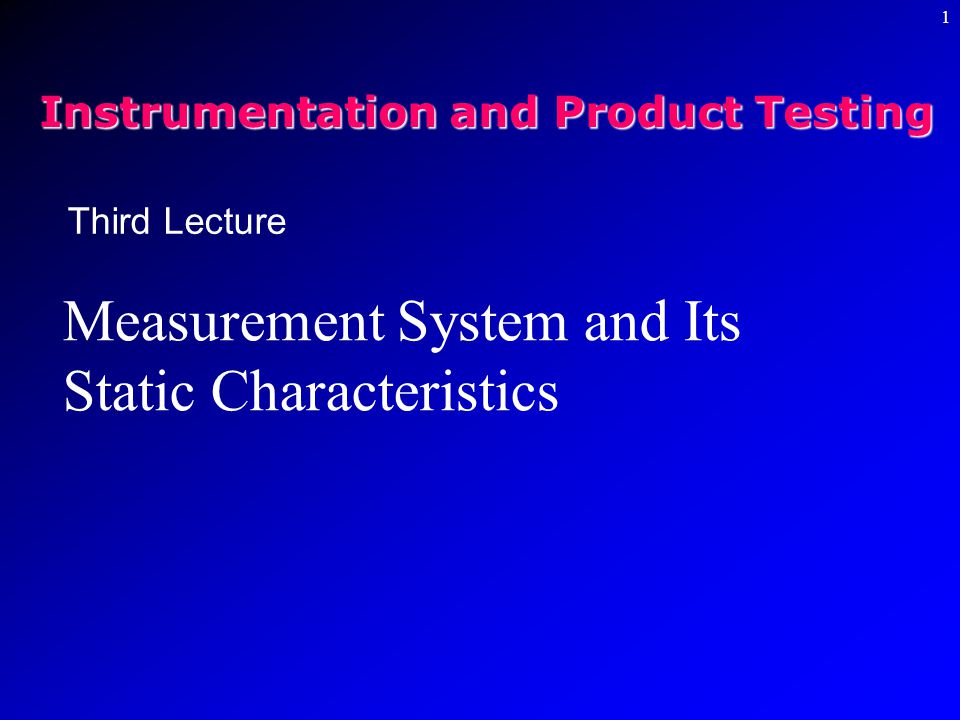 1

Instrumentation and Product Testing

Third Lecture

Measurement System and Its Static Characteristics